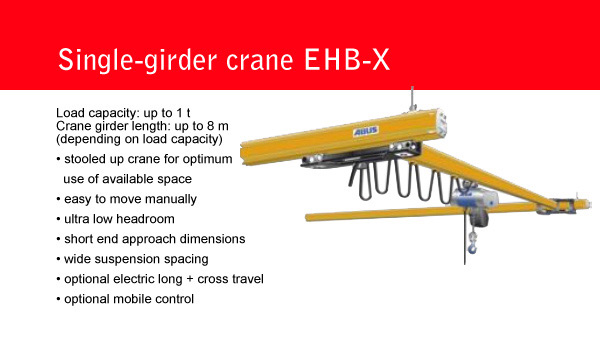 Single-girder crane EHB-X

Load capacity: up to 1 t
Crane girder length: up to 8 m
(depending on load capacity)

• stooled up crane for optimum use of available space
• easy to move manually
• ultra low headroom
• short end approach dimensions
• wide suspension spacing
• optional electric long + cross travel
• optional mobile control

ABUS